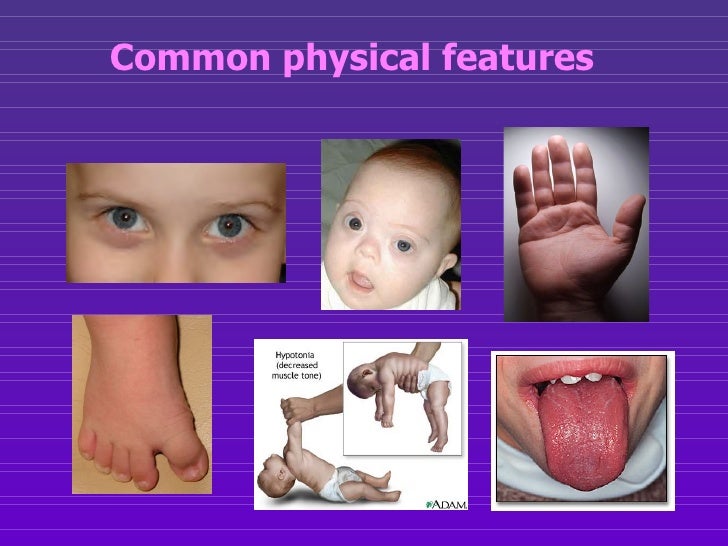 Common physical features

Hypotonia (decreased muscle tone)

ADAM.